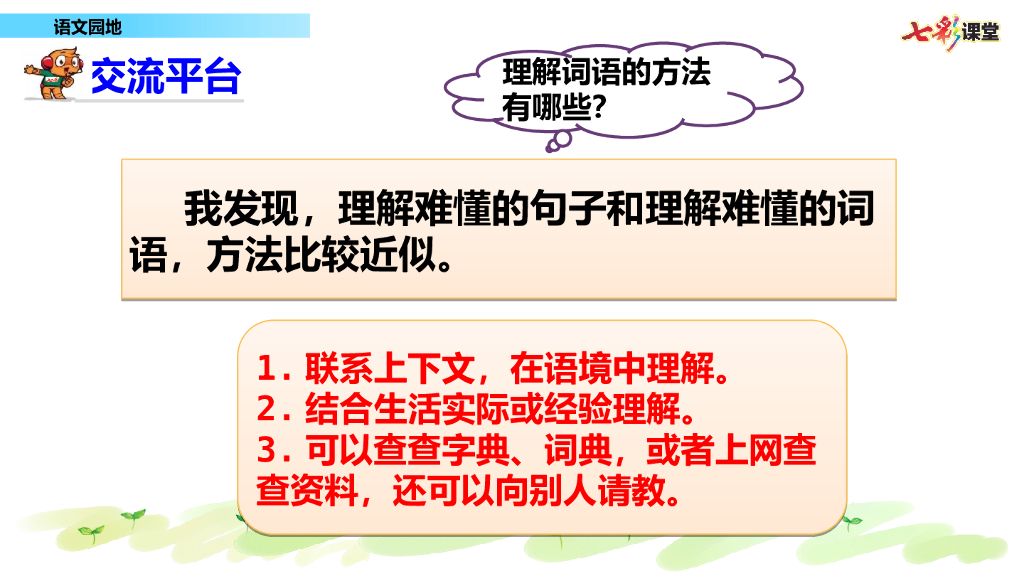 语文园地

七彩课堂

交流平台

理解词语的方法有哪些?

我发现，理解难懂的句子和理解难懂的词语，方法比较近似。

1. 联系上下文，在语境中理解。
2. 结合生活实际或经验理解。
3. 可以查查字典、词典，或者上网查查资料，还可以向别人请教。